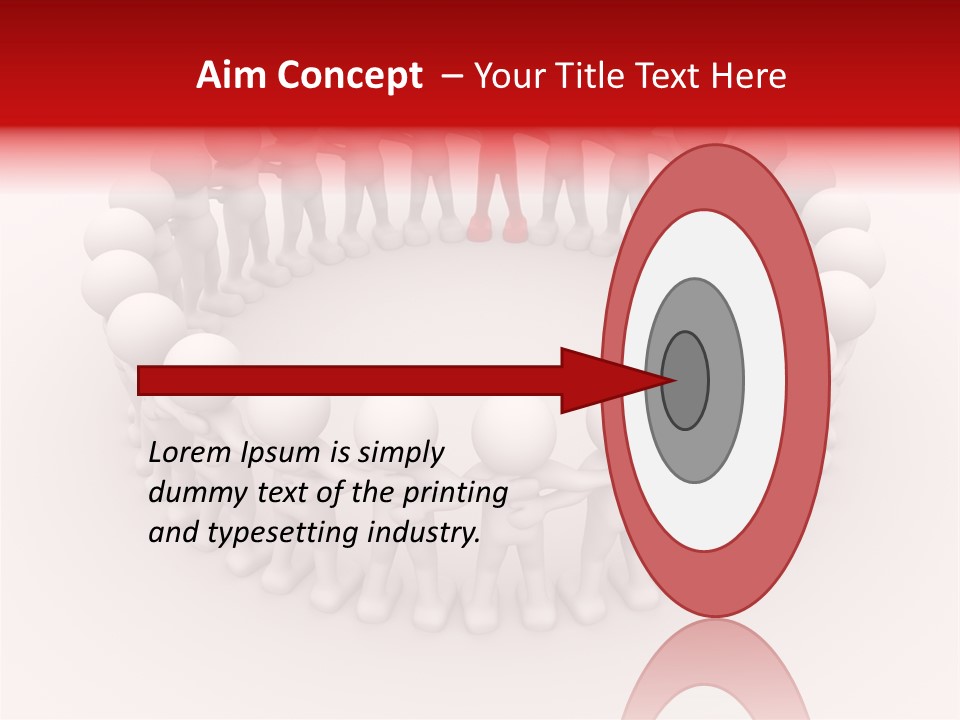 Aim Concept – Your Title Text Here

Lorem Ipsum is simply dummy text of the printing and typesetting industry.